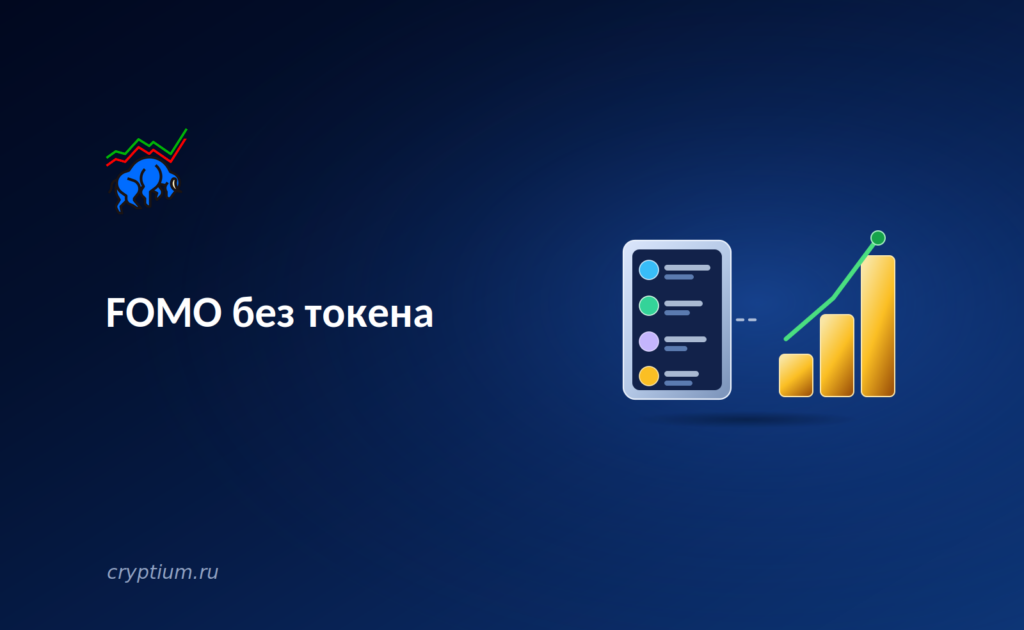 FOMO без токена

cryptium.ru